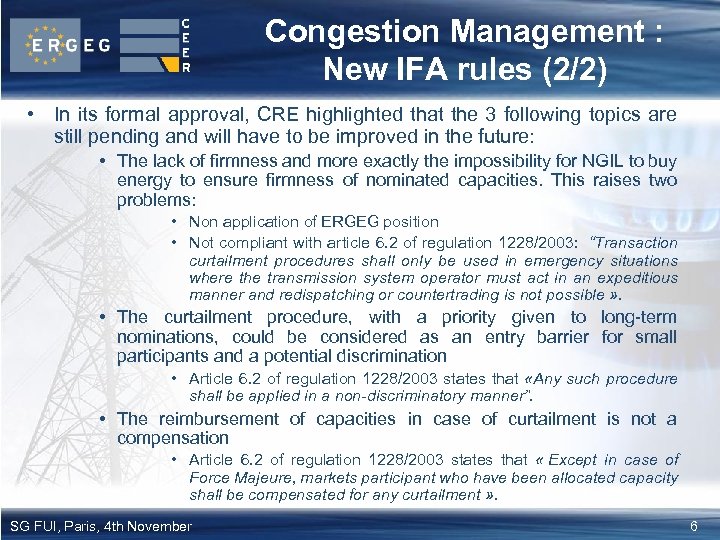 ERGEG

CEER

Congestion Management : New IFA rules (2/2)

• In its formal approval, CRE highlighted that the 3 following topics are still pending and will have to be improved in the future:

• The lack of firmness and more exactly the impossibility for NGIL to buy energy to ensure firmness of nominated capacities. This raises two problems:

• Non application of ERGEG position

• Not compliant with article 6.2 of regulation 1228/2003: "Transaction curtailment procedures shall only be used in emergency situations where the transmission system operator must act in an expeditious manner and redispatching or countertrading is not possible ».

• The curtailment procedure, with a priority given to long-term nominations, could be considered as an entry barrier for small participants and a potential discrimination

• Article 6.2 of regulation 1228/2003 states that «Any such procedure shall be applied in a non-discriminatory manner".

• The reimbursement of capacities in case of curtailment is not a compensation

• Article 6.2 of regulation 1228/2003 states that « Except in case of Force Majeure, markets participant who have been allocated capacity shall be compensated for any curtailment ».

SG FUI, Paris, 4th November

6